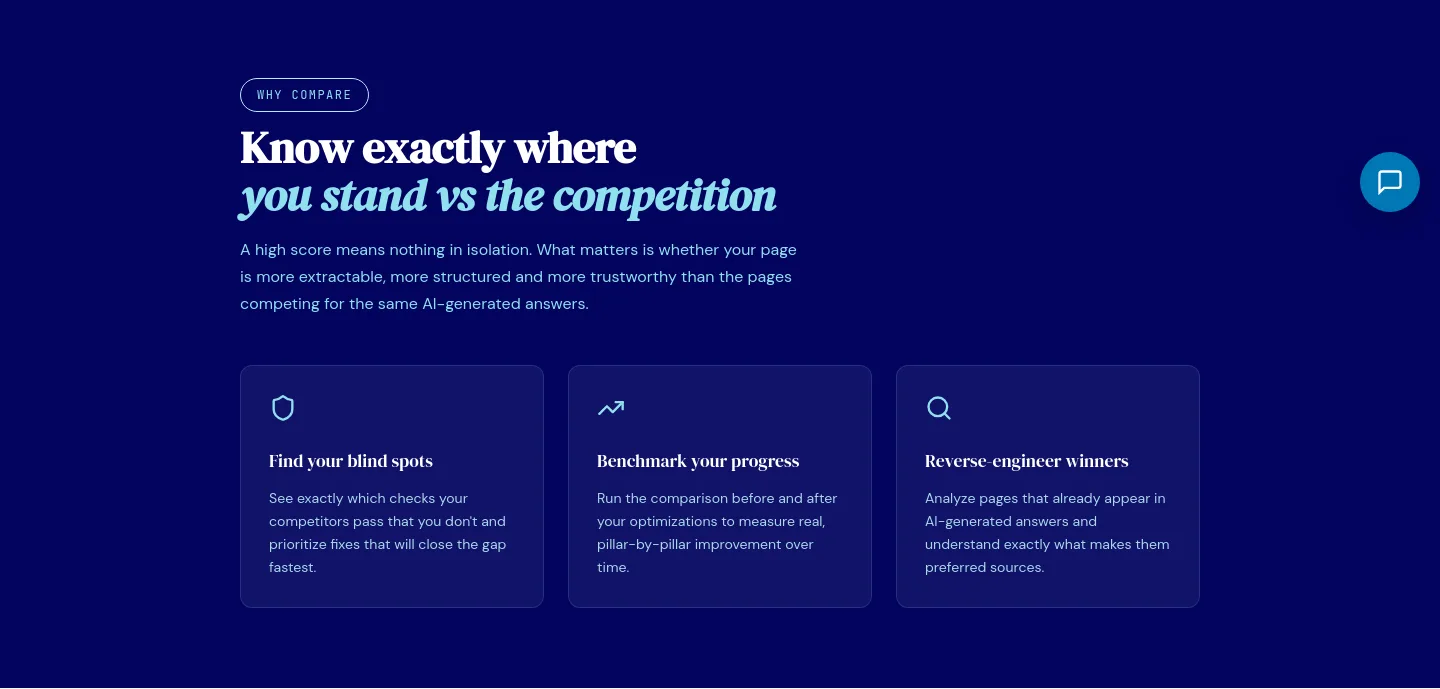 WHY COMPARE

Know exactly where
you stand vs the competition

A high score means nothing in isolation. What matters is whether your page is more extractable, more structured and more trustworthy than the pages competing for the same AI-generated answers.

Find your blind spots

See exactly which checks your competitors pass that you don't and prioritize fixes that will close the gap fastest.

Benchmark your progress

Run the comparison before and after your optimizations to measure real, pillar-by-pillar improvement over time.

Reverse-engineer winners

Analyze pages that already appear in AI-generated answers and understand exactly what makes them preferred sources.